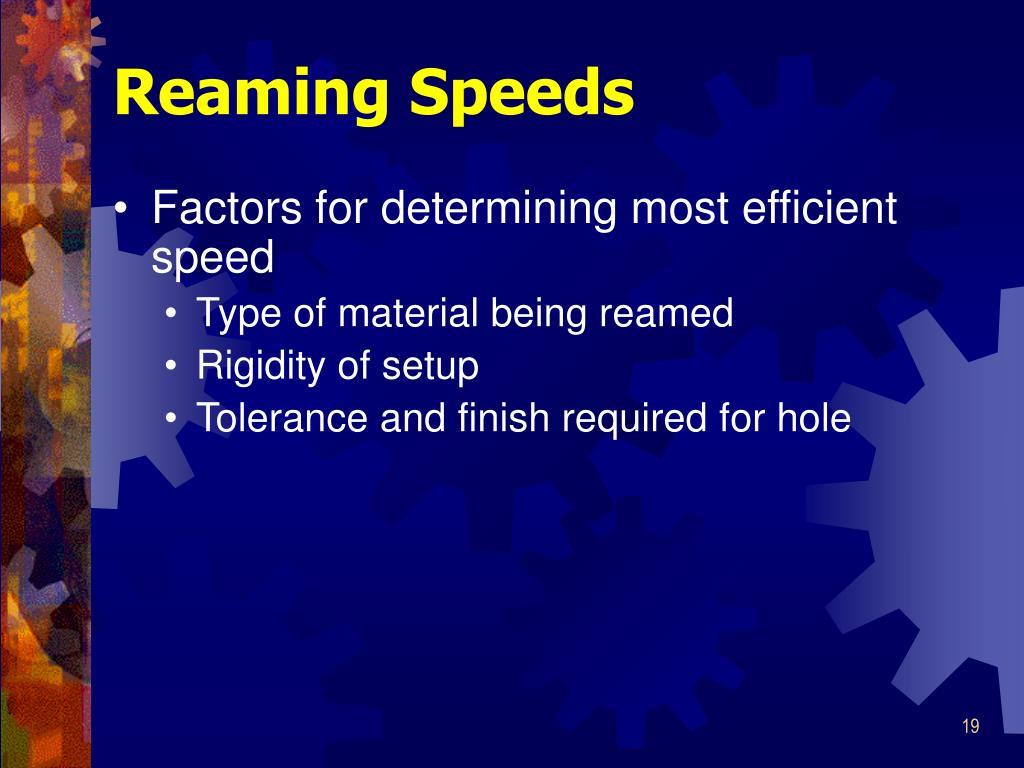 Reaming Speeds

• Factors for determining most efficient speed
  • Type of material being reamed
  • Rigidity of setup
  • Tolerance and finish required for hole

19